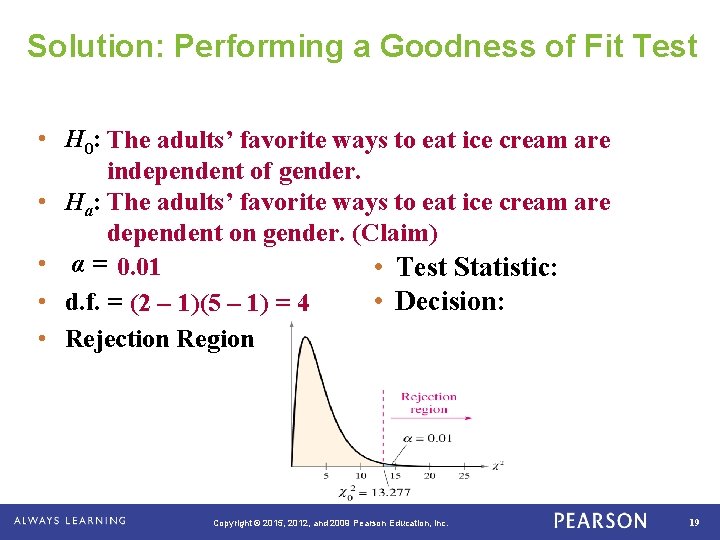 Solution: Performing a Goodness of Fit Test

• $H_0$: The adults' favorite ways to eat ice cream are independent of gender.

• $H_a$: The adults' favorite ways to eat ice cream are dependent on gender. (Claim)

• $\alpha =$ 0.01

• d.f. = (2 – 1)(5 – 1) = 4

• Rejection Region

• Test Statistic:

• Decision:

Rejection region

$\alpha = 0.01$

5 10 15 20 25 $\chi^2$

$\chi_0^2 = 13.277$

ALWAYS LEARNING

Copyright © 2015, 2012, and 2009 Pearson Education, Inc.

PEARSON

19